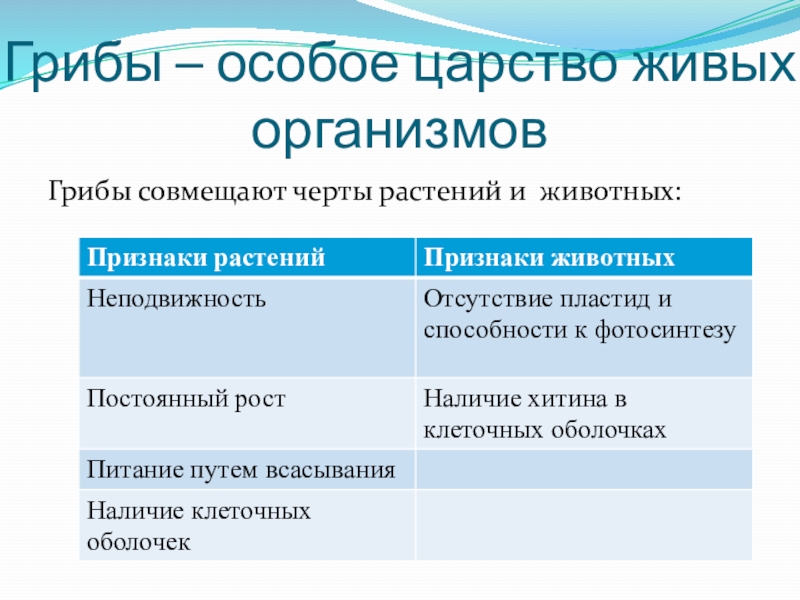 Грибы – особое царство живых организмов

Грибы совмещают черты растений и животных:

| Признаки растений | Признаки животных |
|---|---|
| Неподвижность | Отсутствие пластид и способности к фотосинтезу |
| Постоянный рост | Наличие хитина в клеточных оболочках |
| Питание путем всасывания | |
| Наличие клеточных оболочек | |